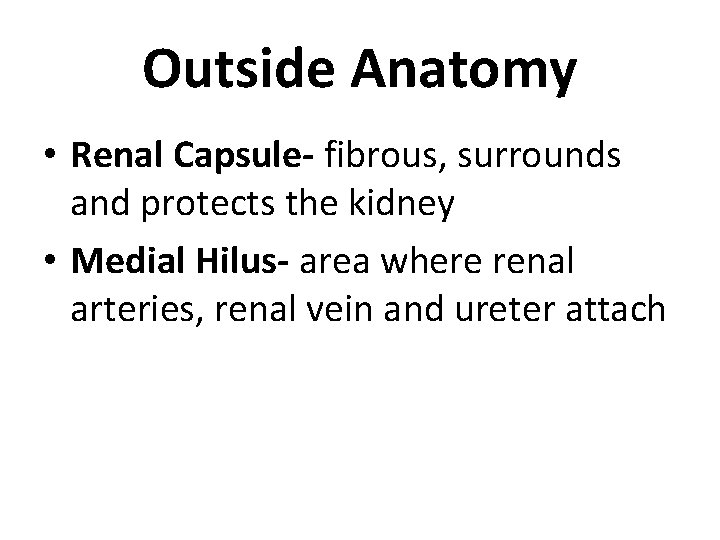 Outside Anatomy

• Renal Capsule- fibrous, surrounds and protects the kidney

• Medial Hilus- area where renal arteries, renal vein and ureter attach